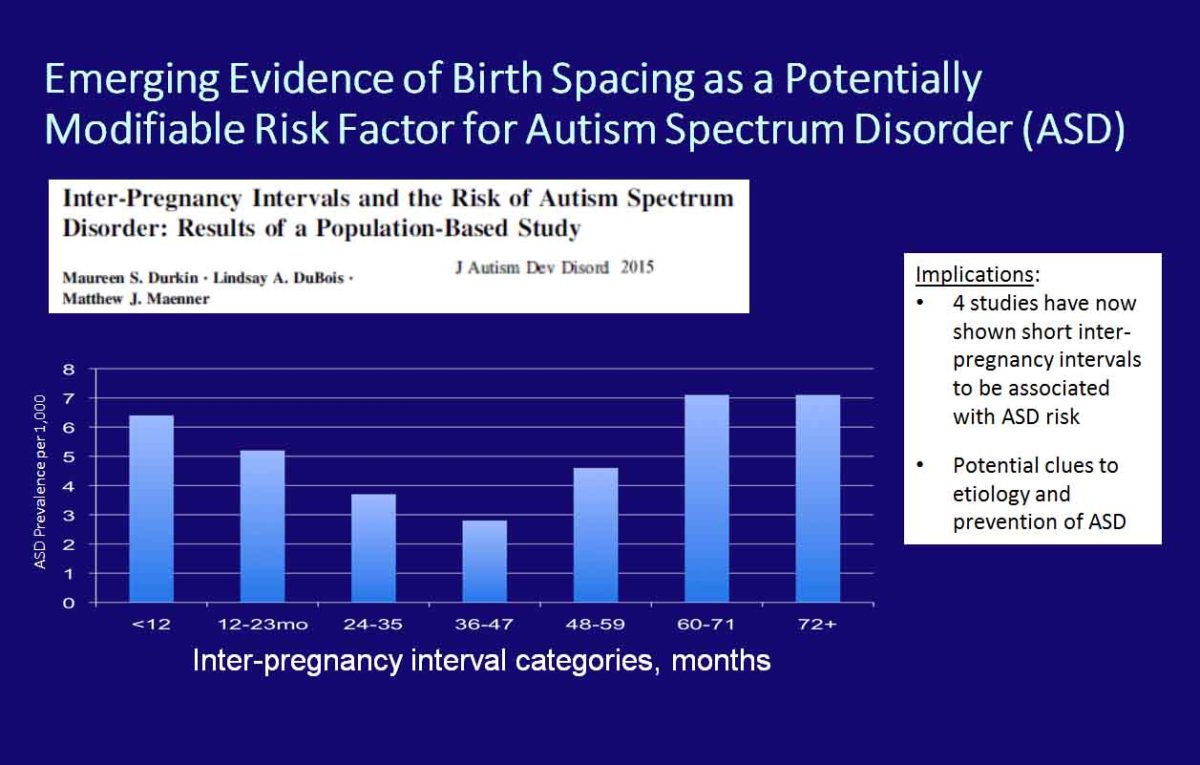 Emerging Evidence of Birth Spacing as a Potentially Modifiable Risk Factor for Autism Spectrum Disorder (ASD)

Inter-Pregnancy Intervals and the Risk of Autism Spectrum Disorder: Results of a Population-Based Study

Maureen S. Durkin · Lindsay A. DuBois · Matthew J. Maenner

J Autism Dev Disord 2015

ASD Prevalence per 1,000

8
7
6
5
4
3
2
1
0

<12
12-23mo
24-35
36-47
48-59
60-71
72+

Inter-pregnancy interval categories, months

Implications:
• 4 studies have now shown short inter-pregnancy intervals to be associated with ASD risk
• Potential clues to etiology and prevention of ASD